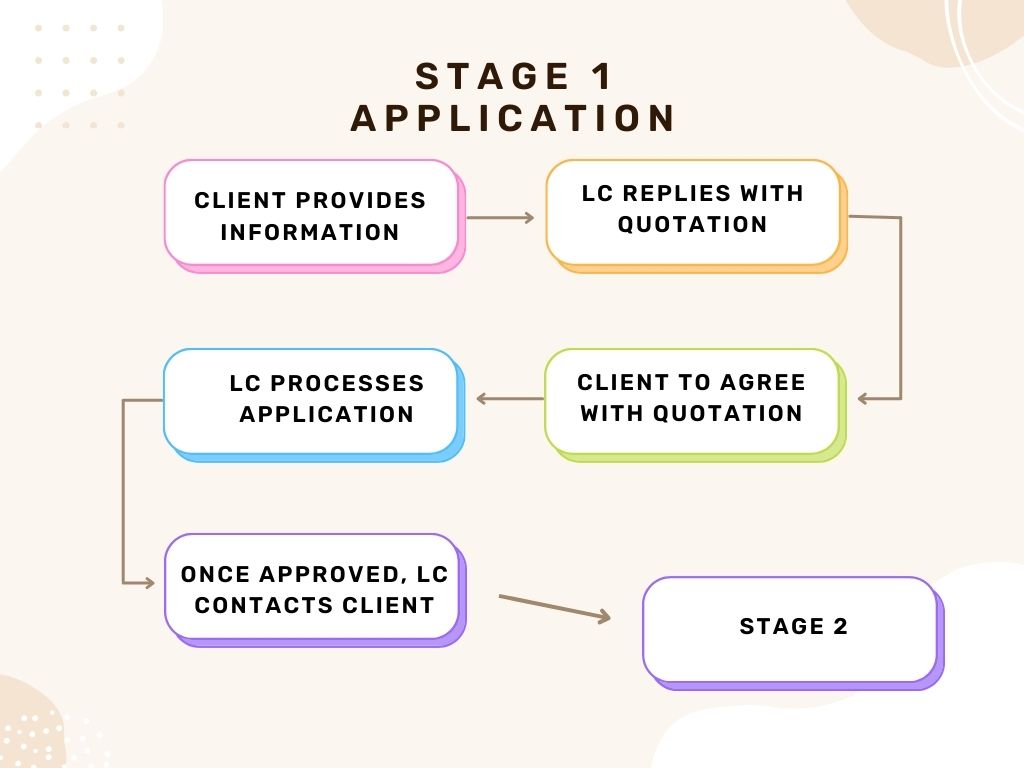 STAGE 1
APPLICATION

CLIENT PROVIDES INFORMATION

LC REPLIES WITH QUOTATION

CLIENT TO AGREE WITH QUOTATION

LC PROCESSES APPLICATION

ONCE APPROVED, LC CONTACTS CLIENT

STAGE 2